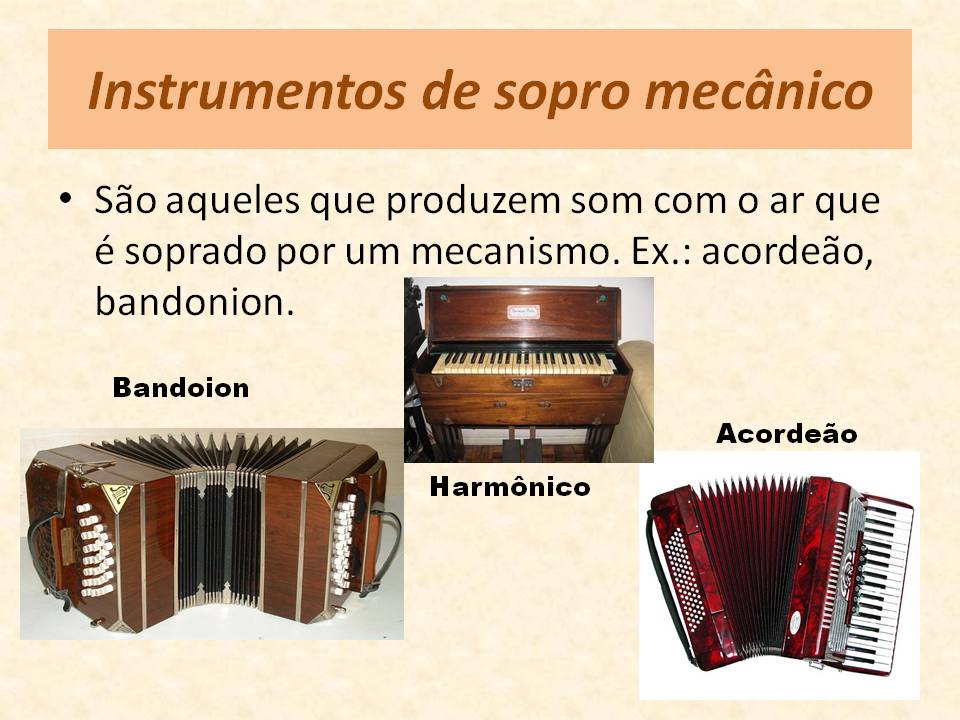 Instrumentos de sopro mecânico

• São aqueles que produzem som com o ar que é soprado por um mecanismo. Ex.: acordeão, bandonion.

Bandoion

Harmônico

Acordeão